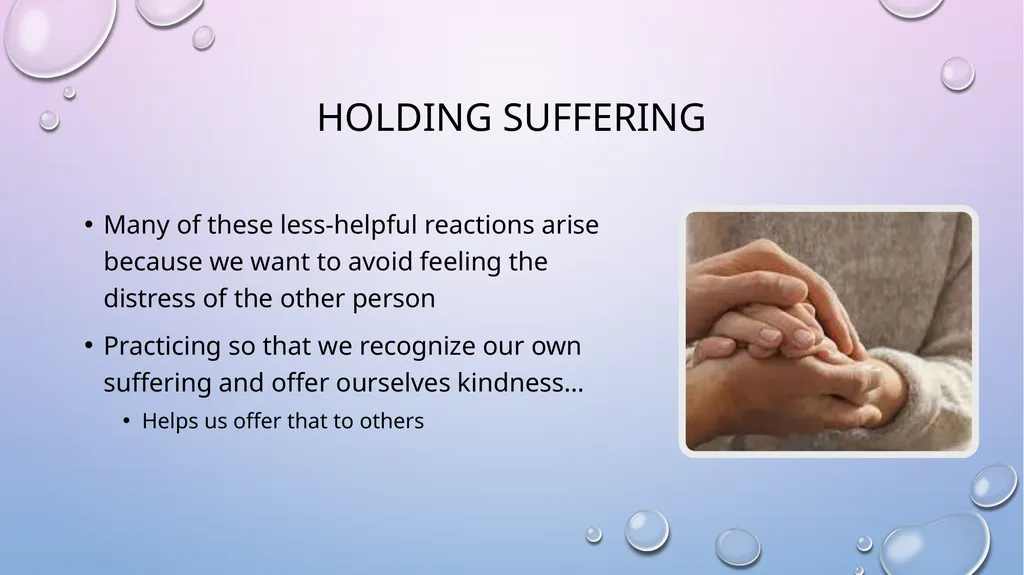 HOLDING SUFFERING

• Many of these less-helpful reactions arise because we want to avoid feeling the distress of the other person

• Practicing so that we recognize our own suffering and offer ourselves kindness…

• Helps us offer that to others